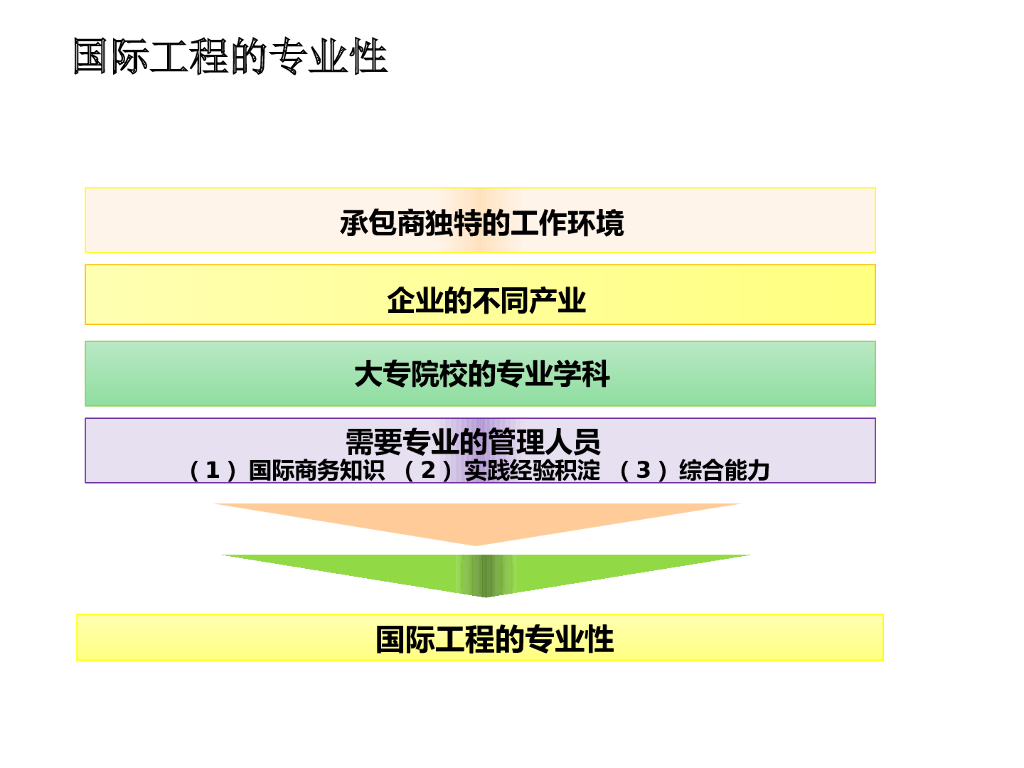 国际工程的专业性

承包商独特的工作环境

企业的不同产业

大专院校的专业学科

需要专业的管理人员
（1）国际商务知识 （2）实践经验积淀 （3）综合能力

国际工程的专业性